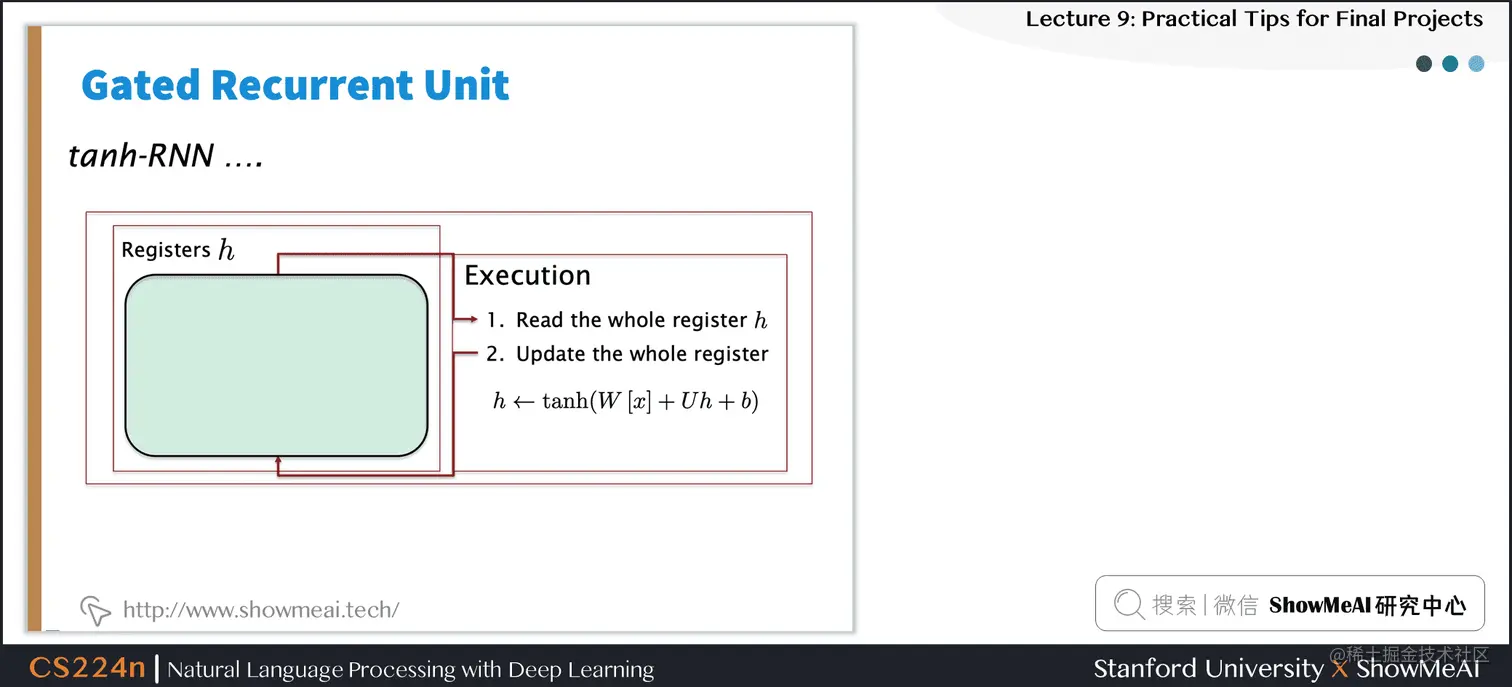 Lecture 9: Practical Tips for Final Projects

Gated Recurrent Unit

tanh-RNN ....

Registers $h$

Execution

1. Read the whole register $h$

2. Update the whole register

$h \leftarrow \tanh(W[x] + Uh + b)$

http://www.showmeai.tech/

搜索 | 微信 ShowMeAI 研究中心

CS224n | Natural Language Processing with Deep Learning

Stanford University X ShowMeAI

@稀土掘金技术社区